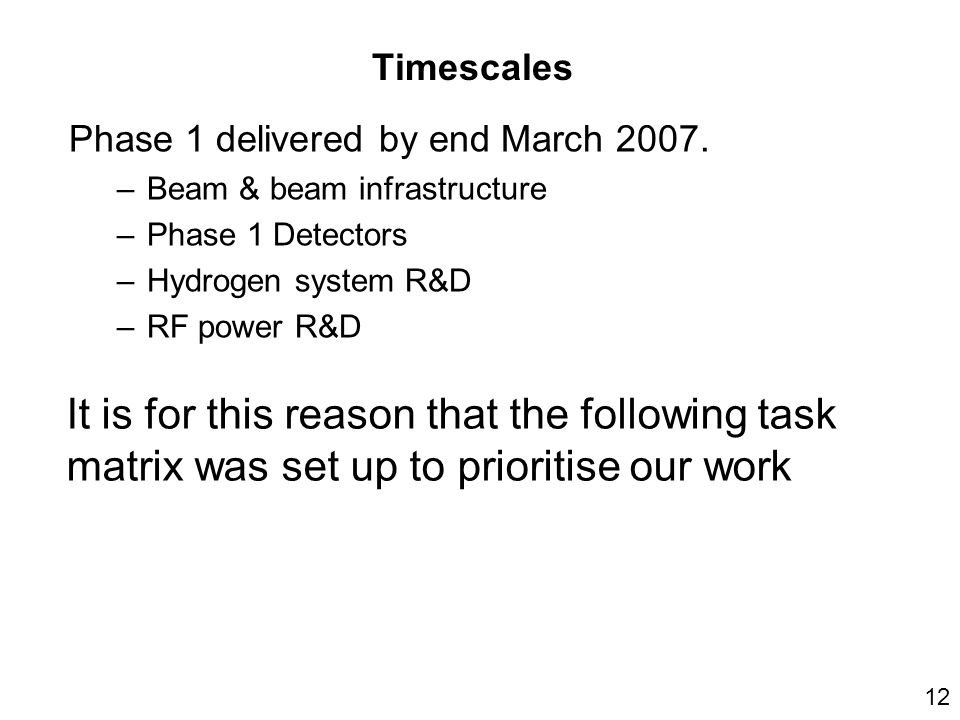 Timescales

Phase 1 delivered by end March 2007.

– Beam & beam infrastructure
– Phase 1 Detectors
– Hydrogen system R&D
– RF power R&D

It is for this reason that the following task matrix was set up to prioritise our work

12